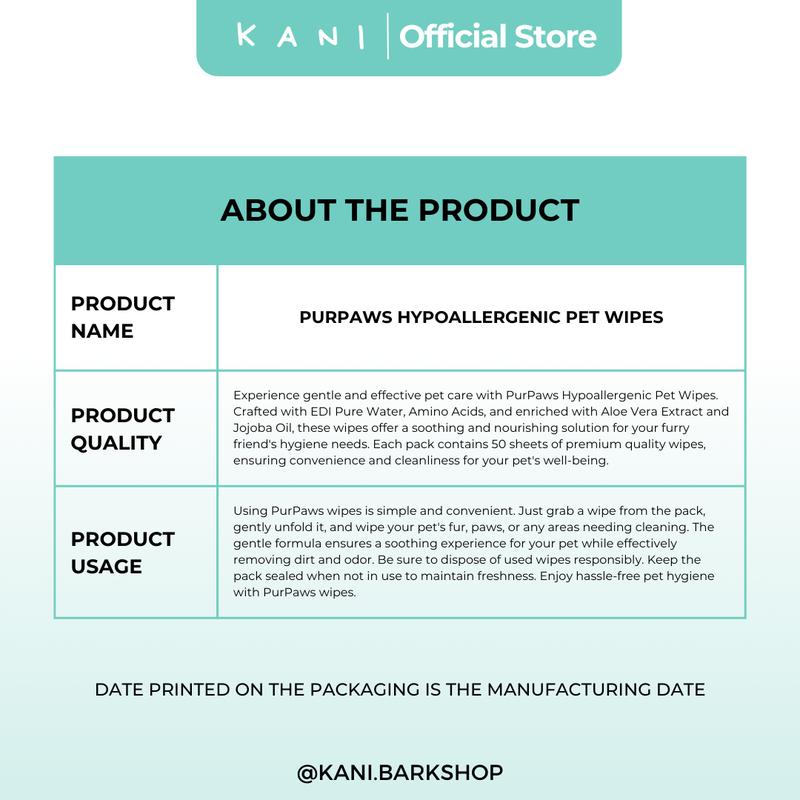 KANI | Official Store

ABOUT THE PRODUCT

| PRODUCT NAME | PURPAWS HYPOALLERGENIC PET WIPES |
|---|---|
| PRODUCT QUALITY | Experience gentle and effective pet care with PurPaws Hypoallergenic Pet Wipes. Crafted with EDI Pure Water, Amino Acids, and enriched with Aloe Vera Extract and Jojoba Oil, these wipes offer a soothing and nourishing solution for your furry friend's hygiene needs. Each pack contains 50 sheets of premium quality wipes, ensuring convenience and cleanliness for your pet's well-being. |
| PRODUCT USAGE | Using PurPaws wipes is simple and convenient. Just grab a wipe from the pack, gently unfold it, and wipe your pet's fur, paws, or any areas needing cleaning. The gentle formula ensures a soothing experience for your pet while effectively removing dirt and odor. Be sure to dispose of used wipes responsibly. Keep the pack sealed when not in use to maintain freshness. Enjoy hassle-free pet hygiene with PurPaws wipes. |

DATE PRINTED ON THE PACKAGING IS THE MANUFACTURING DATE

@KANI.BARKSHOP